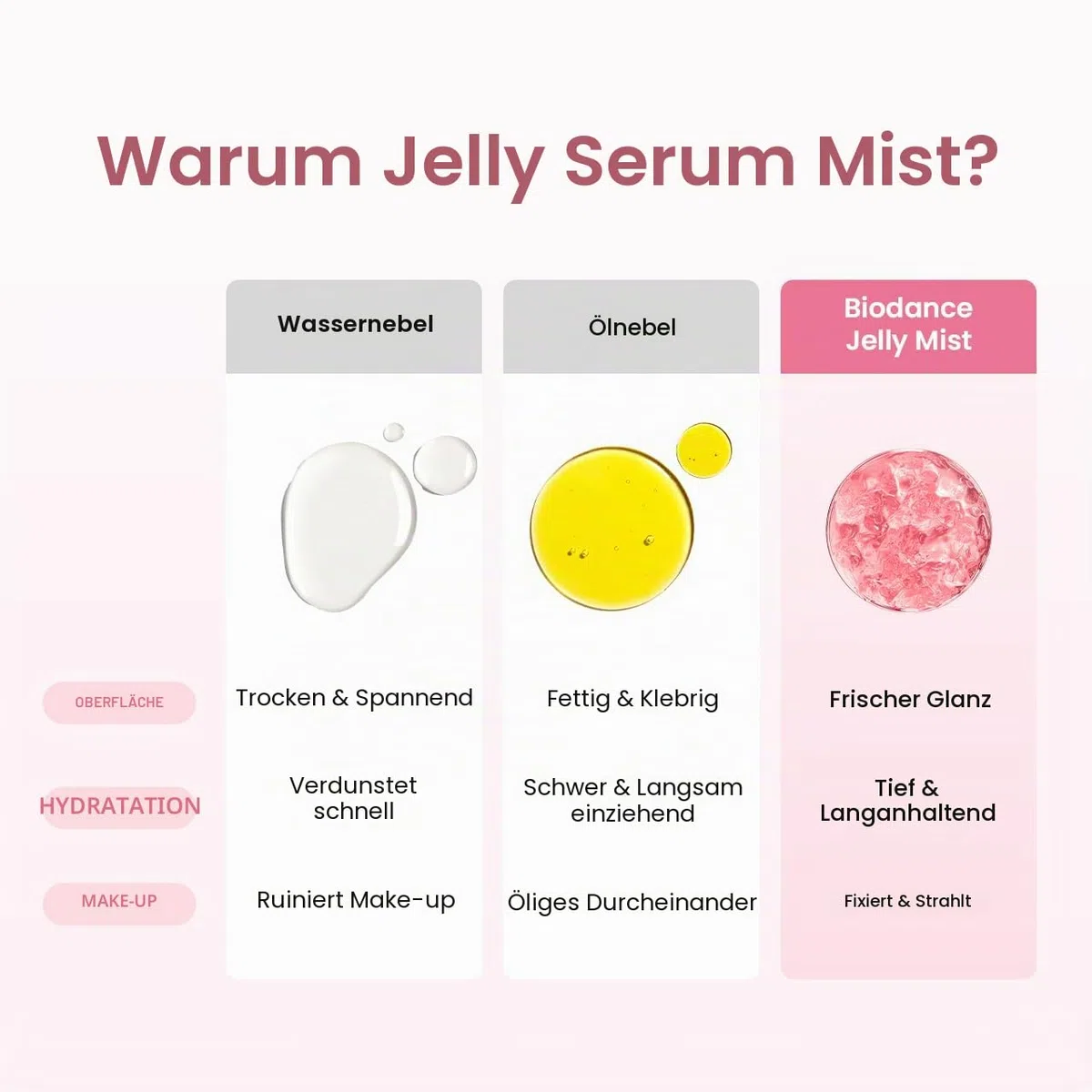 Warum Jelly Serum Mist?

|  | Wassernebel | Ölnebel | Biodance Jelly Mist |
|---|---|---|---|
| OBERFLÄCHE | Trocken & Spannend | Fettig & Klebrig | Frischer Glanz |
| HYDRATATION | Verdunstet schnell | Schwer & Langsam einziehend | Tief & Langanhaltend |
| MAKE-UP | Ruiniert Make-up | Öliges Durcheinander | Fixiert & Strahlt |